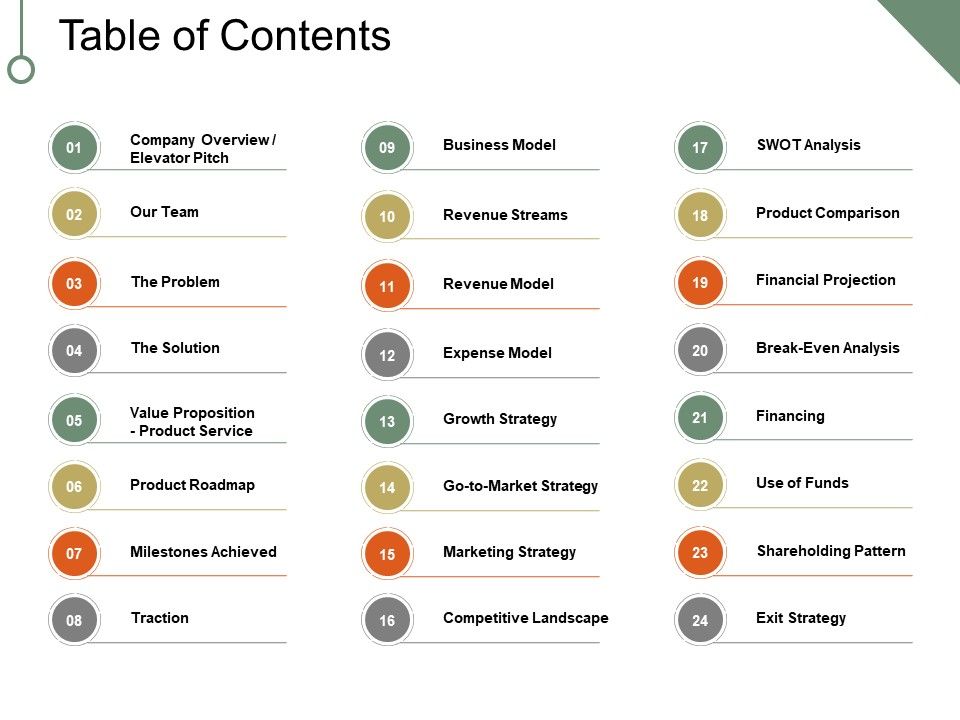 Table of Contents

01 Company Overview / Elevator Pitch

02 Our Team

03 The Problem

04 The Solution

05 Value Proposition - Product Service

06 Product Roadmap

07 Milestones Achieved

08 Traction

09 Business Model

10 Revenue Streams

11 Revenue Model

12 Expense Model

13 Growth Strategy

14 Go-to-Market Strategy

15 Marketing Strategy

16 Competitive Landscape

17 SWOT Analysis

18 Product Comparison

19 Financial Projection

20 Break-Even Analysis

21 Financing

22 Use of Funds

23 Shareholding Pattern

24 Exit Strategy